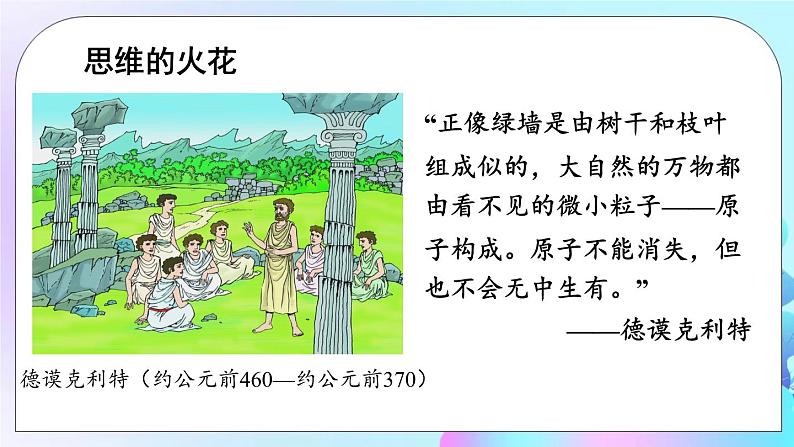 思维的火花

“正像绿墙是由树干和枝叶组成似的，大自然的万物都由看不见的微小粒子——原子构成。原子不能消失，但也不会无中生有。”

——德谟克利特

德谟克利特（约公元前460—约公元前370）